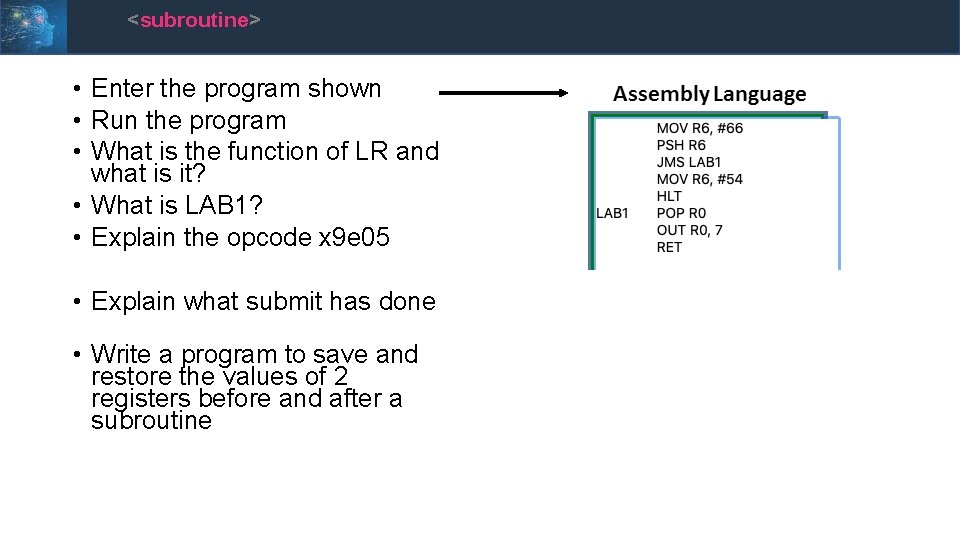 <subroutine>

• Enter the program shown
• Run the program
• What is the function of LR and what is it?
• What is LAB1?
• Explain the opcode x9e05

• Explain what submit has done

• Write a program to save and restore the values of 2 registers before and after a subroutine

Assembly Language

MOV R6, #66
PSH R6
JMS LAB1
MOV R6, #54
HLT
LAB1 POP R0
OUT R0, 7
RET